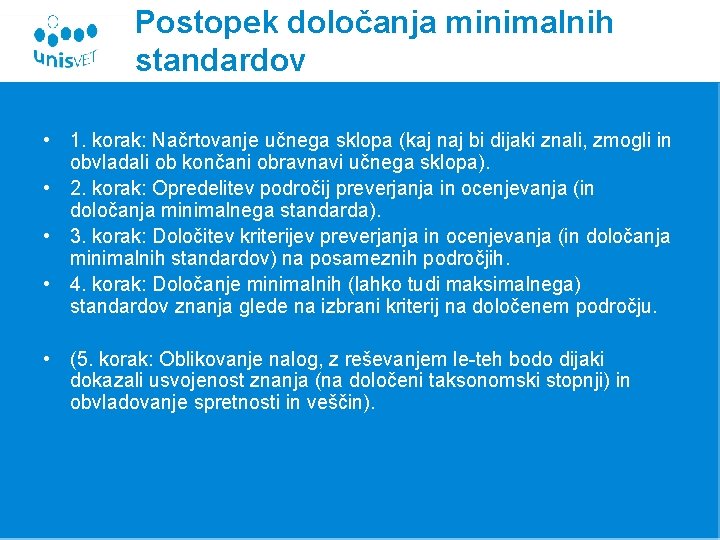 unisVET

Postopek določanja minimalnih standardov

• 1. korak: Načrtovanje učnega sklopa (kaj naj bi dijaki znali, zmogli in obvladali ob končani obravnavi učnega sklopa).
• 2. korak: Opredelitev področij preverjanja in ocenjevanja (in določanja minimalnega standarda).
• 3. korak: Določitev kriterijev preverjanja in ocenjevanja (in določanja minimalnih standardov) na posameznih področjih.
• 4. korak: Določanje minimalnih (lahko tudi maksimalnega) standardov znanja glede na izbrani kriterij na določenem področju.

• (5. korak: Oblikovanje nalog, z reševanjem le-teh bodo dijaki dokazali usvojenost znanja (na določeni taksonomski stopnji) in obvladovanje spretnosti in veščin).